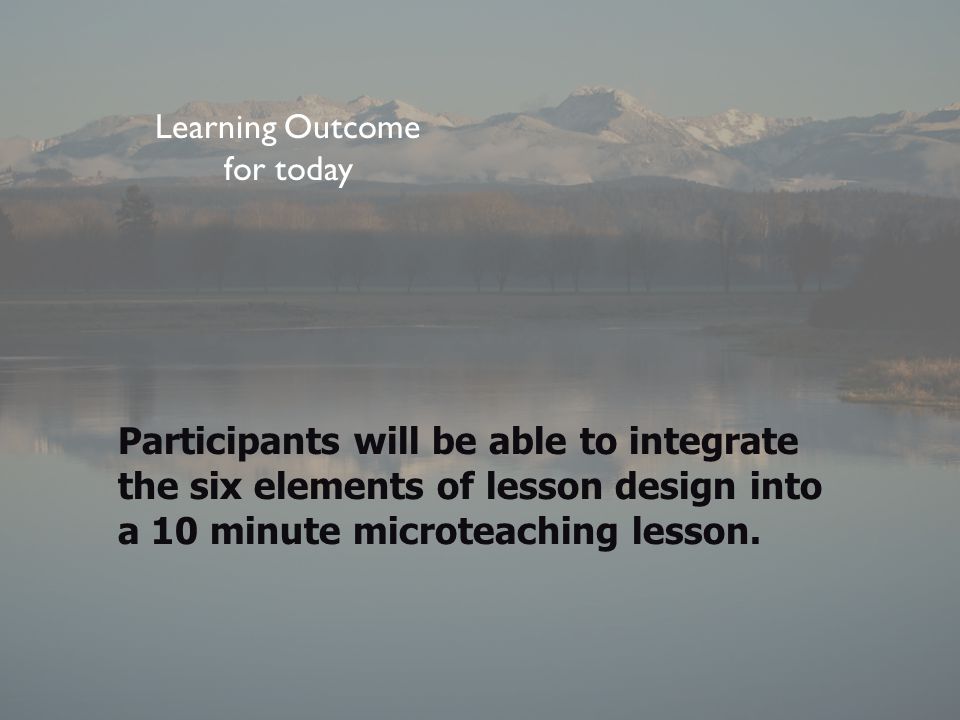 Learning Outcome
for today

Participants will be able to integrate the six elements of lesson design into a 10 minute microteaching lesson.